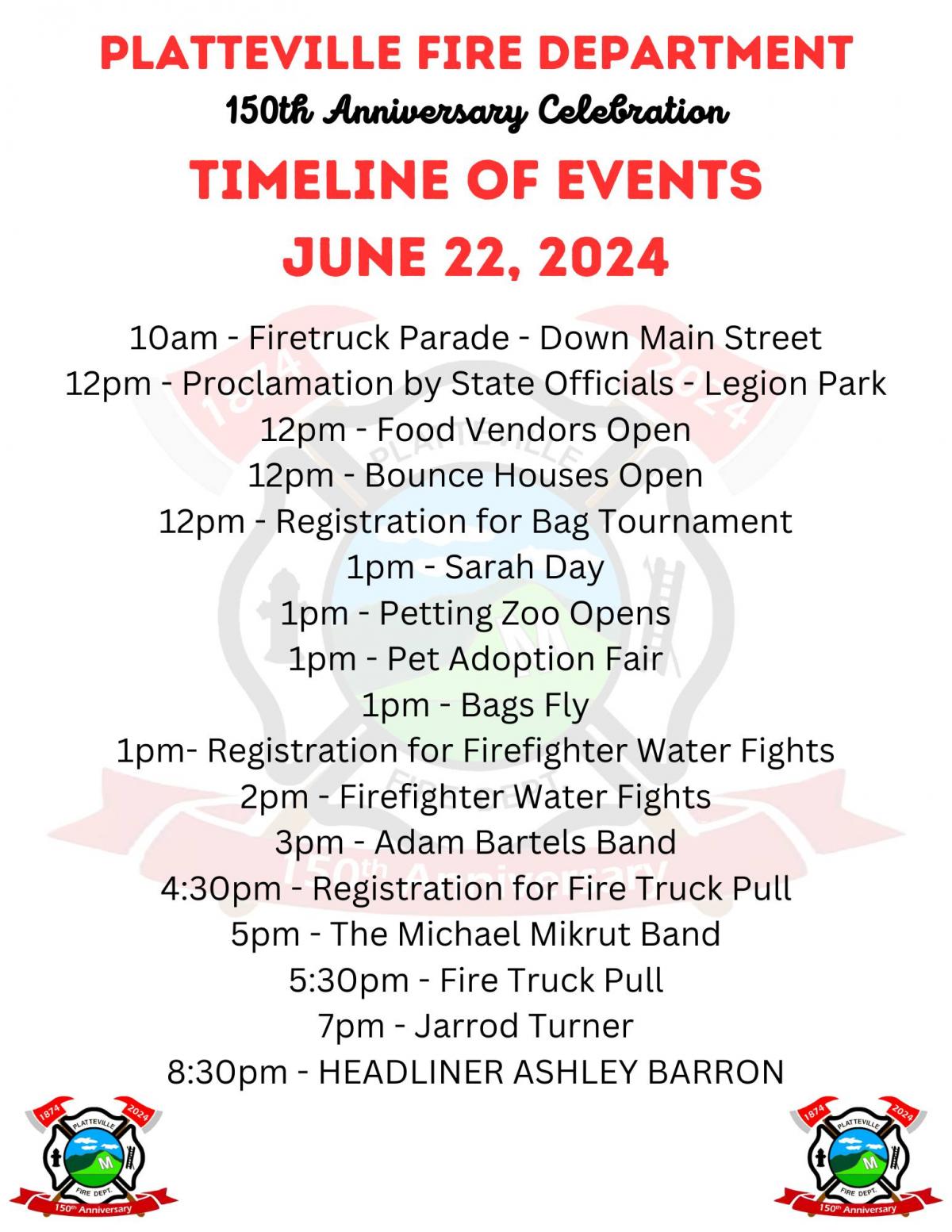 PLATTEVILLE FIRE DEPARTMENT
150th Anniversary Celebration
TIMELINE OF EVENTS
JUNE 22, 2024

10am - Firetruck Parade - Down Main Street
12pm - Proclamation by State Officials - Legion Park
12pm - Food Vendors Open
12pm - Bounce Houses Open
12pm - Registration for Bag Tournament
1pm - Sarah Day
1pm - Petting Zoo Opens
1pm - Pet Adoption Fair
1pm - Bags Fly
1pm- Registration for Firefighter Water Fights
2pm - Firefighter Water Fights
3pm - Adam Bartels Band
4:30pm - Registration for Fire Truck Pull
5pm - The Michael Mikrut Band
5:30pm - Fire Truck Pull
7pm - Jarrod Turner
8:30pm - HEADLINER ASHLEY BARRON

1874 2024 PLATTEVILLE M FIRE DEPT. 150th Anniversary

1874 2024 PLATTEVILLE M FIRE DEPT. 150th Anniversary